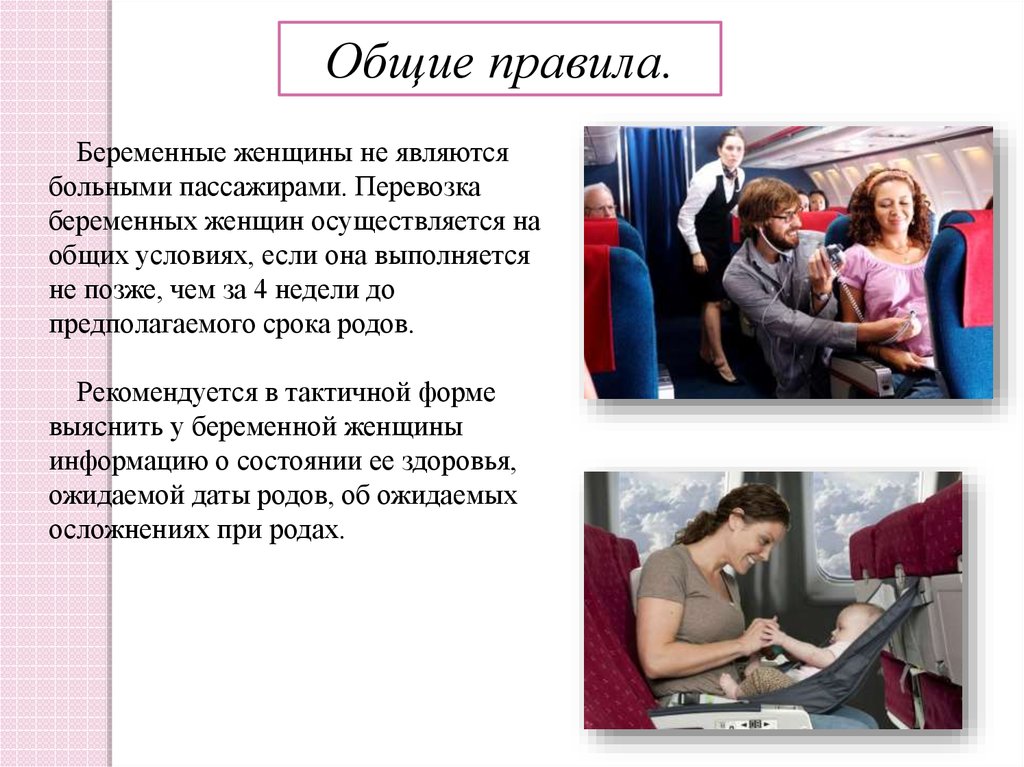 Общие правила.

Беременные женщины не являются больными пассажирами. Перевозка беременных женщин осуществляется на общих условиях, если она выполняется не позже, чем за 4 недели до предполагаемого срока родов.

Рекомендуется в тактичной форме выяснить у беременной женщины информацию о состоянии ее здоровья, ожидаемой даты родов, об ожидаемых осложнениях при родах.